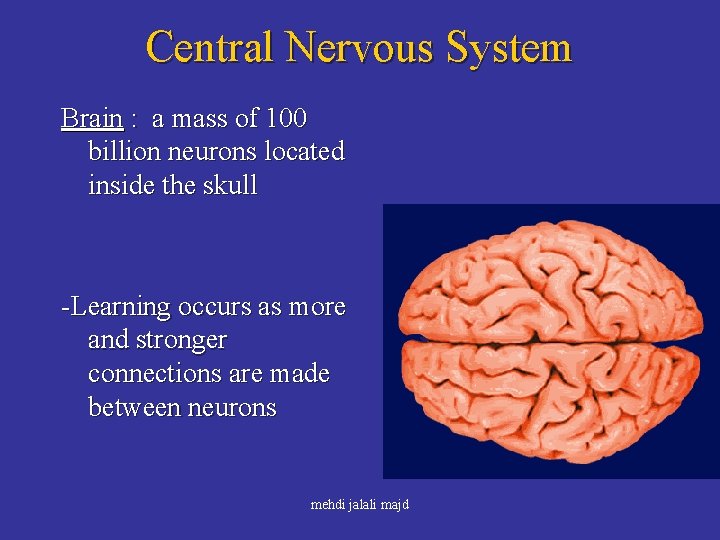 Central Nervous System

Brain : a mass of 100 billion neurons located inside the skull

-Learning occurs as more and stronger connections are made between neurons

mehdi jalali majd